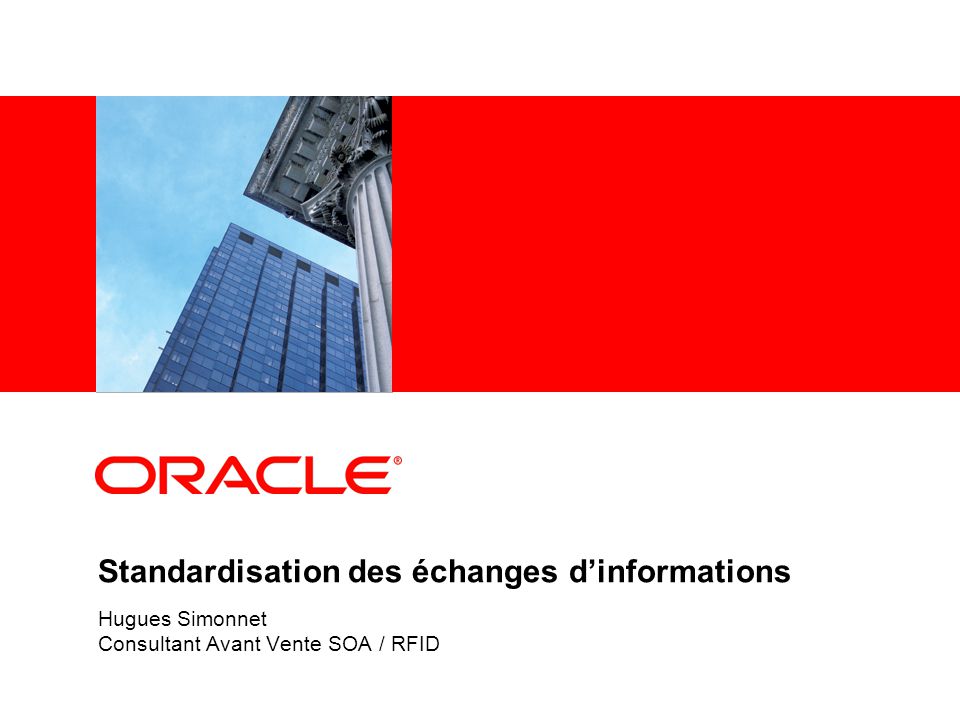 ORACLE®

Standardisation des échanges d’informations

Hugues Simonnet
Consultant Avant Vente SOA / RFID